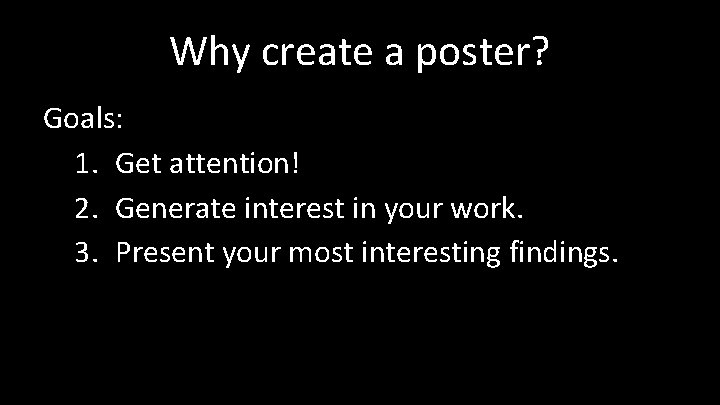 Why create a poster?

Goals:

1. Get attention!
2. Generate interest in your work.
3. Present your most interesting findings.